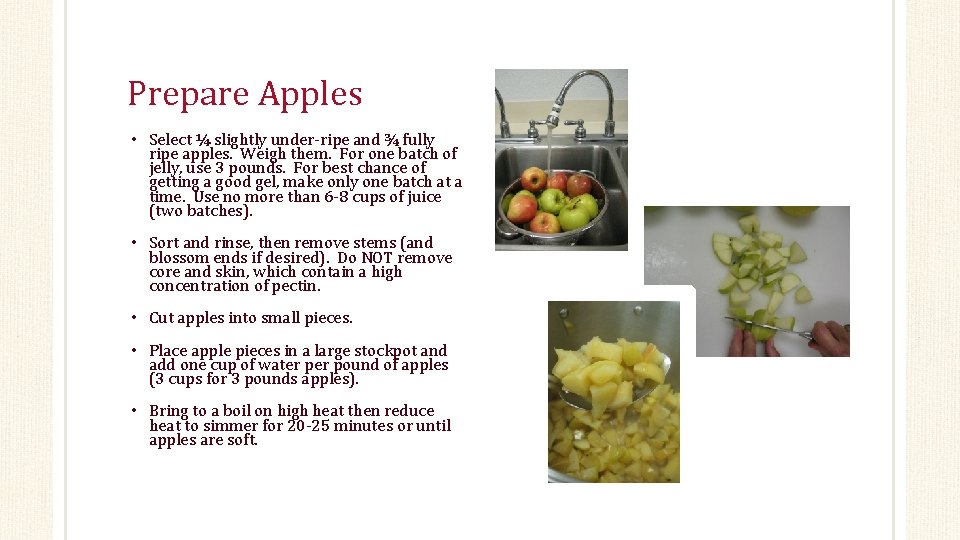 Prepare Apples

• Select ¼ slightly under-ripe and ¾ fully ripe apples. Weigh them. For one batch of jelly, use 3 pounds. For best chance of getting a good gel, make only one batch at a time. Use no more than 6-8 cups of juice (two batches).

• Sort and rinse, then remove stems (and blossom ends if desired). Do NOT remove core and skin, which contain a high concentration of pectin.

• Cut apples into small pieces.

• Place apple pieces in a large stockpot and add one cup of water per pound of apples (3 cups for 3 pounds apples).

• Bring to a boil on high heat then reduce heat to simmer for 20-25 minutes or until apples are soft.